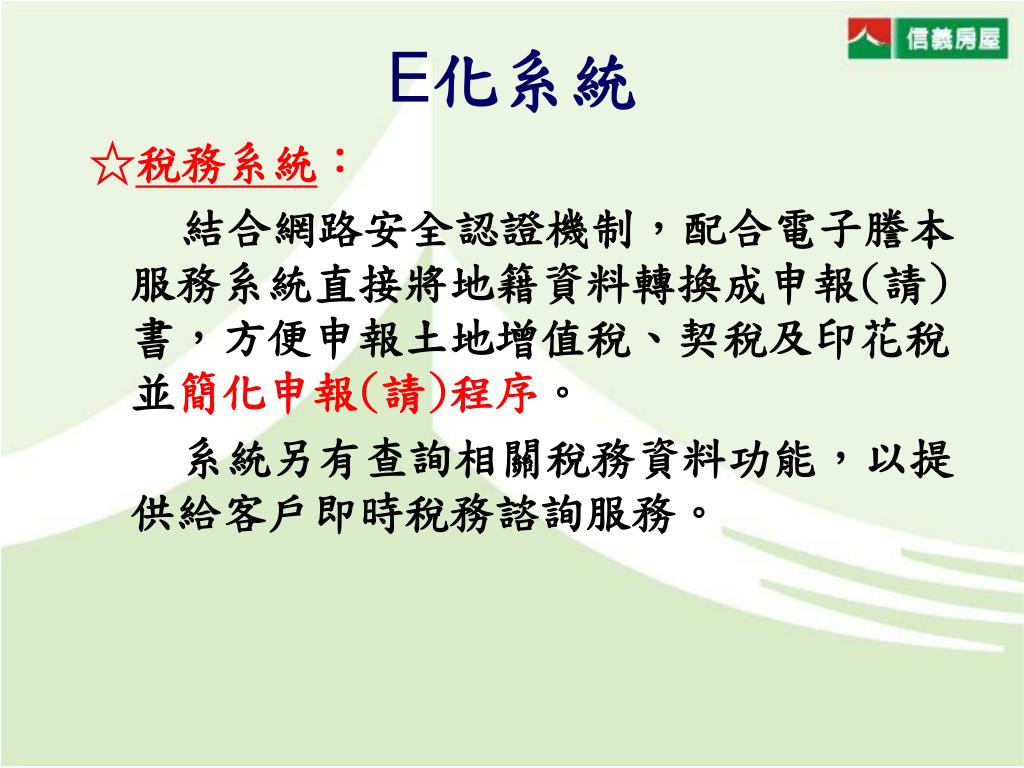 信義房屋

E化系統

☆稅務系統：

結合網路安全認證機制，配合電子謄本服務系統直接將地籍資料轉換成申報(請)書，方便申報土地增值稅、契稅及印花稅並簡化申報(請)程序。

系統另有查詢相關稅務資料功能，以提供給客戶即時稅務諮詢服務。